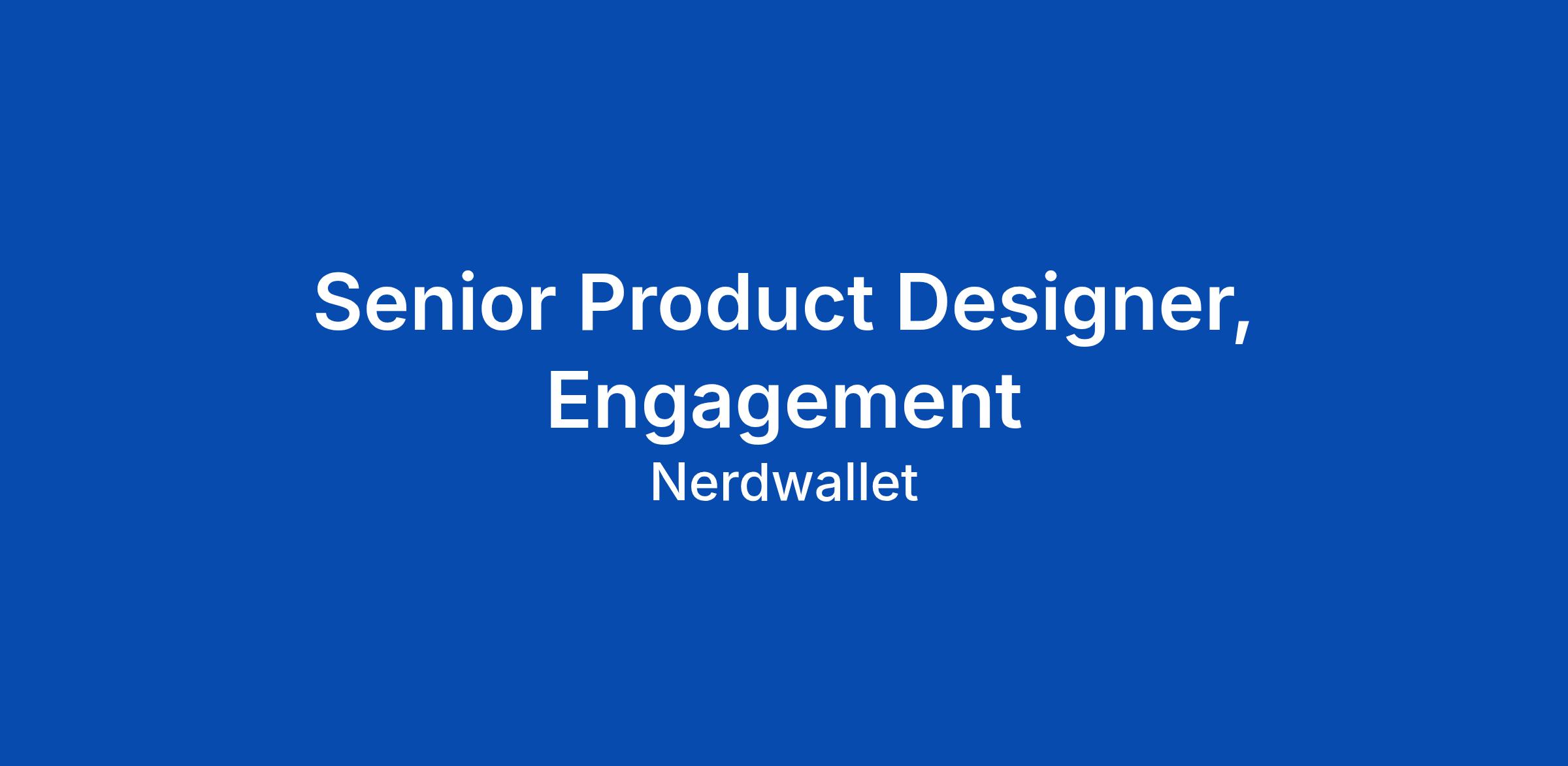 Senior Product Designer, Engagement

Nerdwallet